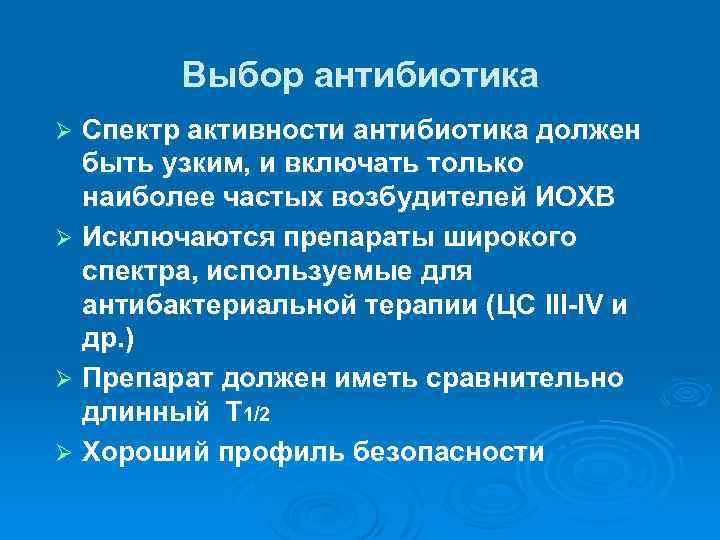 Выбор антибиотика

➢ Спектр активности антибиотика должен быть узким, и включать только наиболее частых возбудителей ИОХВ

➢ Исключаются препараты широкого спектра, используемые для антибактериальной терапии (ЦС III-IV и др.)

➢ Препарат должен иметь сравнительно длинный $T_{1/2}$

➢ Хороший профиль безопасности